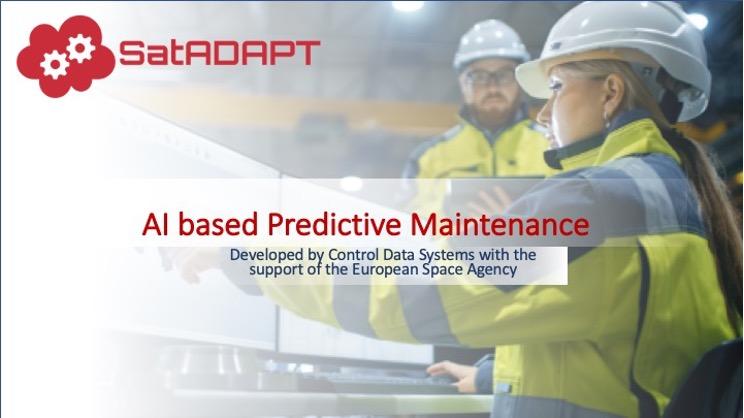 SatADAPT

AI based Predictive Maintenance

Developed by Control Data Systems with the support of the European Space Agency